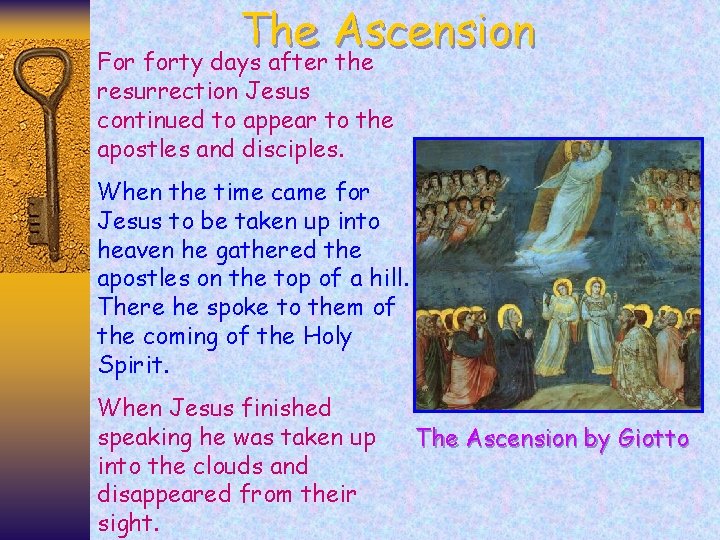 The Ascension

For forty days after the resurrection Jesus continued to appear to the apostles and disciples.

When the time came for Jesus to be taken up into heaven he gathered the apostles on the top of a hill. There he spoke to them of the coming of the Holy Spirit.

When Jesus finished speaking he was taken up into the clouds and disappeared from their sight.

The Ascension by Giotto